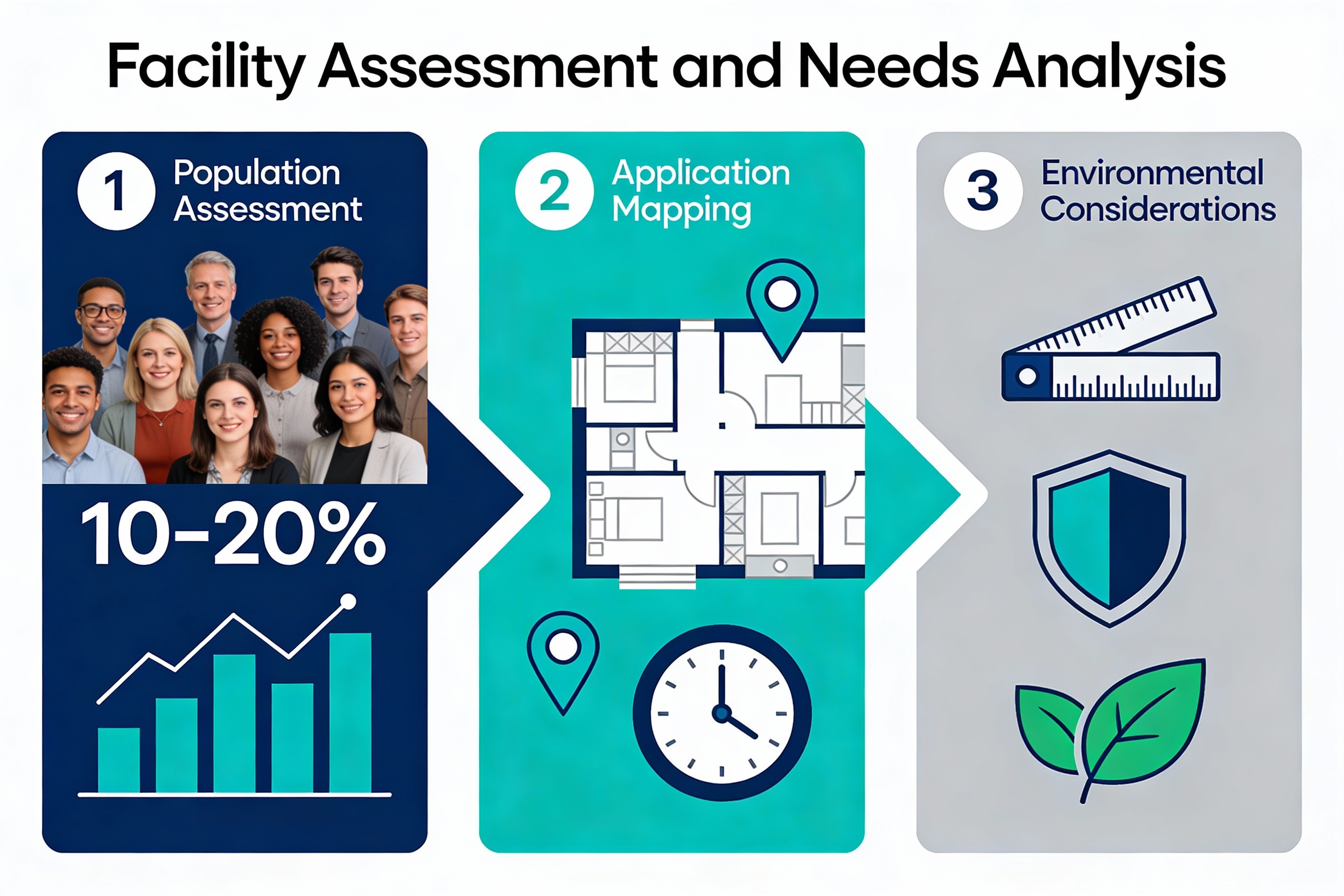 Facility Assessment and Needs Analysis

1 Population Assessment

10-20%

2 Application Mapping

3 Environmental Considerations